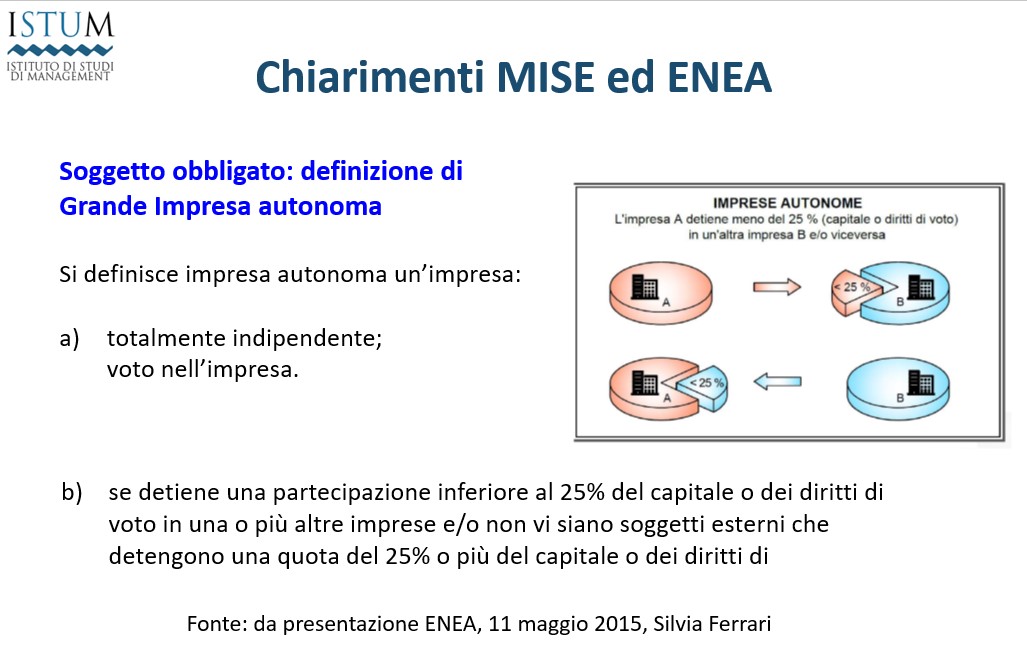 ISTUM
ISTITUTO DI STUDI DI MANAGEMENT

Chiarimenti MISE ed ENEA

Soggetto obbligato: definizione di Grande Impresa autonoma

Si definisce impresa autonoma un'impresa:

a) totalmente indipendente;
voto nell'impresa.

IMPRESE AUTONOME
L'impresa A detiene meno del 25 % (capitale o diritti di voto) in un'altra impresa B e/o viceversa

A

< 25 %

B

A

< 25 %

B

b) se detiene una partecipazione inferiore al 25% del capitale o dei diritti di voto in una o più altre imprese e/o non vi siano soggetti esterni che detengono una quota del 25% o più del capitale o dei diritti di

Fonte: da presentazione ENEA, 11 maggio 2015, Silvia Ferrari